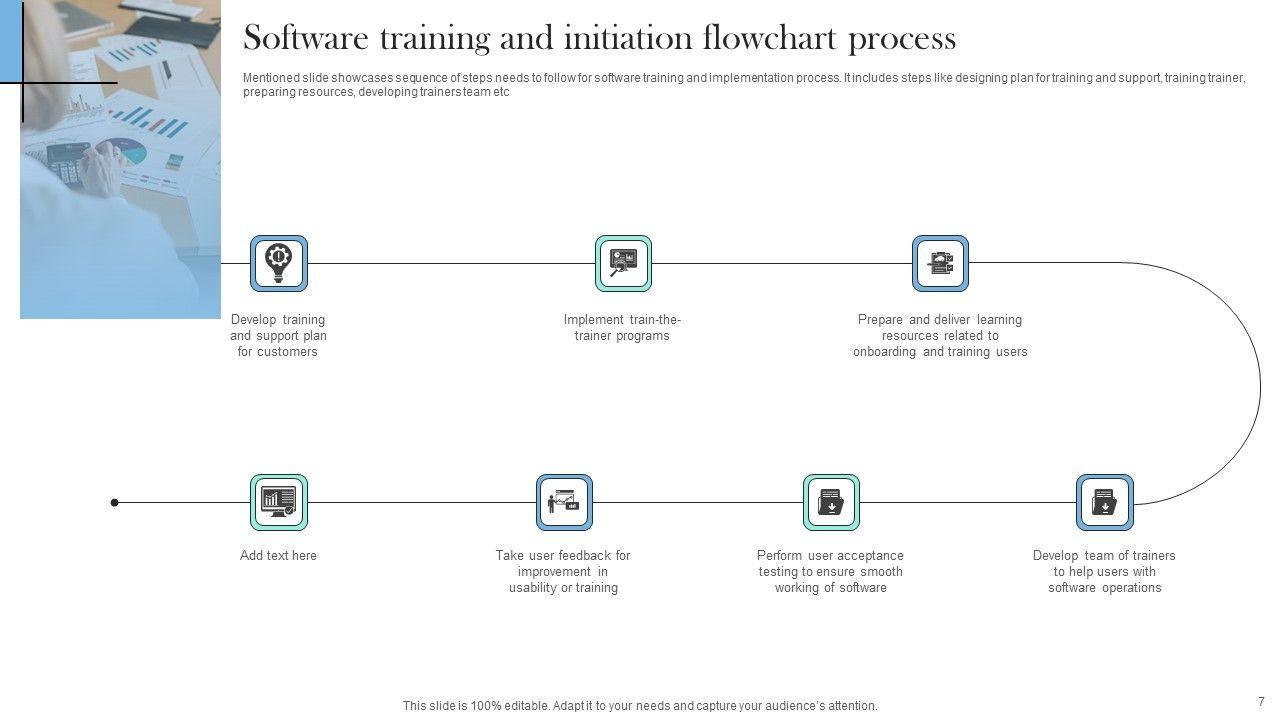 Software training and initiation flowchart process

Mentioned slide showcases sequence of steps needs to follow for software training and implementation process. It includes steps like designing plan for training and support, training trainer, preparing resources, developing trainers team etc

Develop training and support plan for customers

Implement train-the-trainer programs

Prepare and deliver learning resources related to onboarding and training users

Develop team of trainers to help users with software operations

Perform user acceptance testing to ensure smooth working of software

Take user feedback for improvement in usability or training

Add text here

This slide is 100% editable. Adapt it to your needs and capture your audience's attention.

7